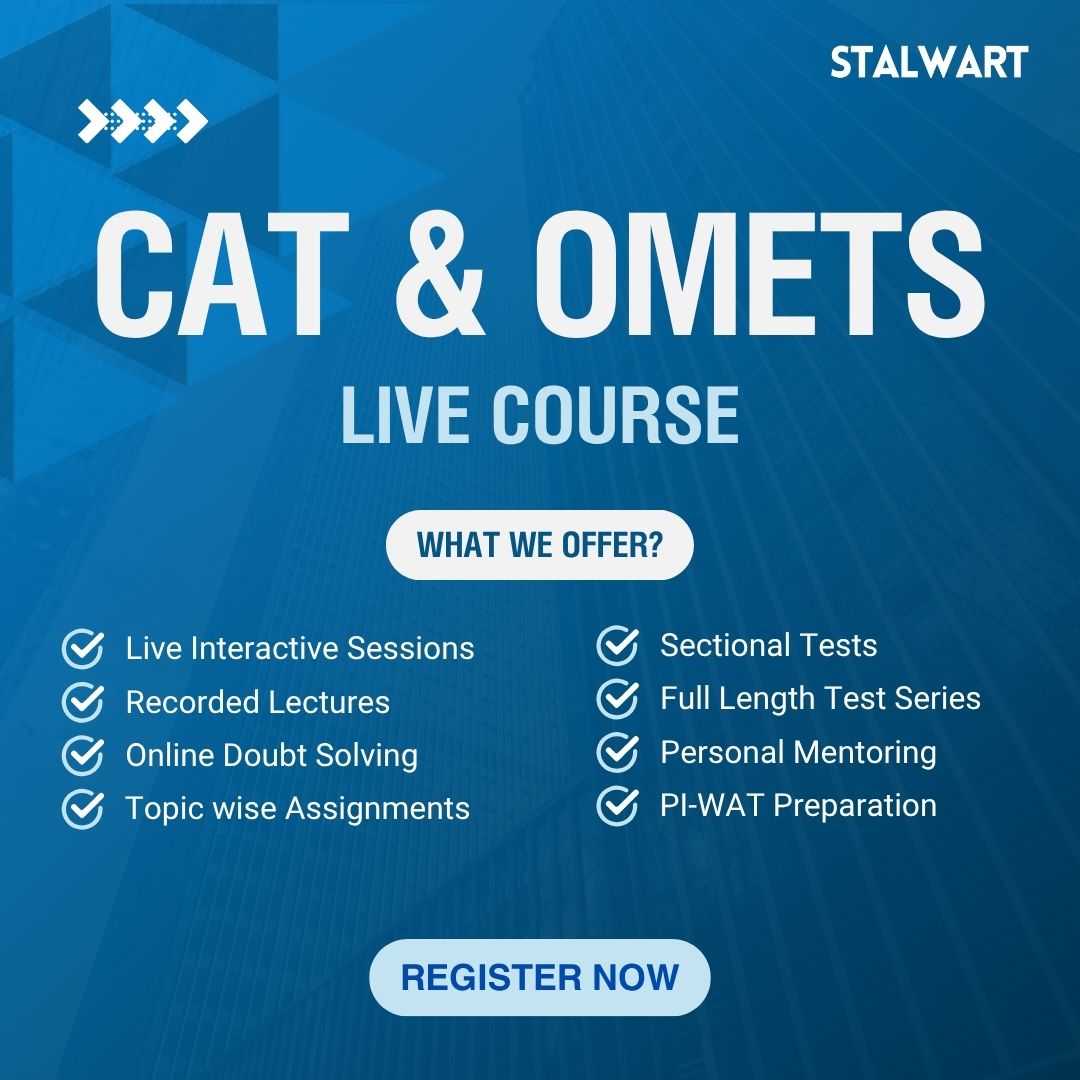 STALWART

CAT & OMETS

LIVE COURSE

WHAT WE OFFER?

Live Interactive Sessions
Recorded Lectures
Online Doubt Solving
Topic wise Assignments

Sectional Tests
Full Length Test Series
Personal Mentoring
PI-WAT Preparation

REGISTER NOW